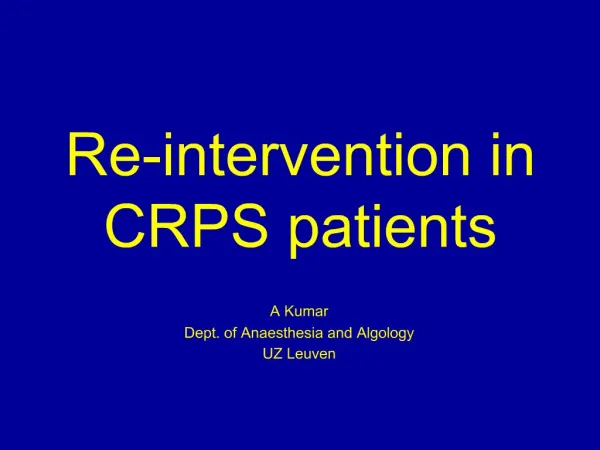 Re-intervention in CRPS patients

A Kumar
Dept. of Anaesthesia and Algology
UZ Leuven